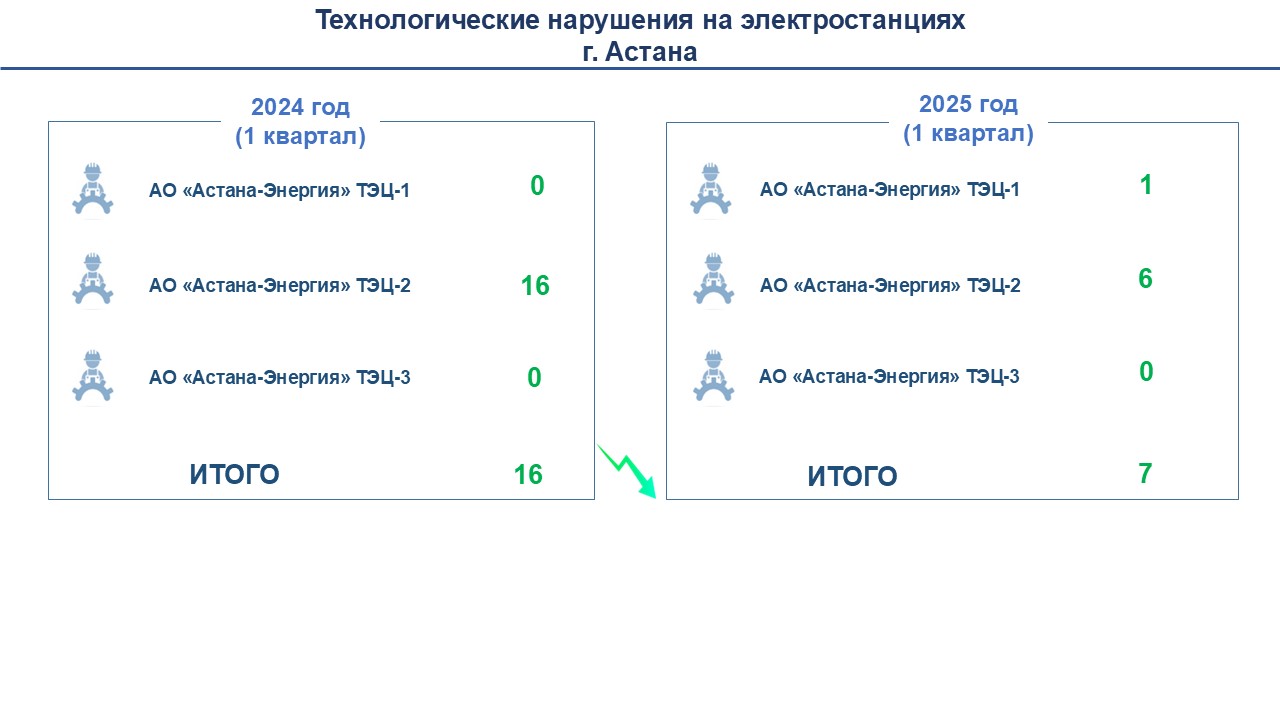 Технологические нарушения на электростанциях
г. Астана

2024 год
(1 квартал)

АО «Астана-Энергия» ТЭЦ-1 0

АО «Астана-Энергия» ТЭЦ-2 16

АО «Астана-Энергия» ТЭЦ-3 0

ИТОГО 16

2025 год
(1 квартал)

АО «Астана-Энергия» ТЭЦ-1 1

АО «Астана-Энергия» ТЭЦ-2 6

АО «Астана-Энергия» ТЭЦ-3 0

ИТОГО 7